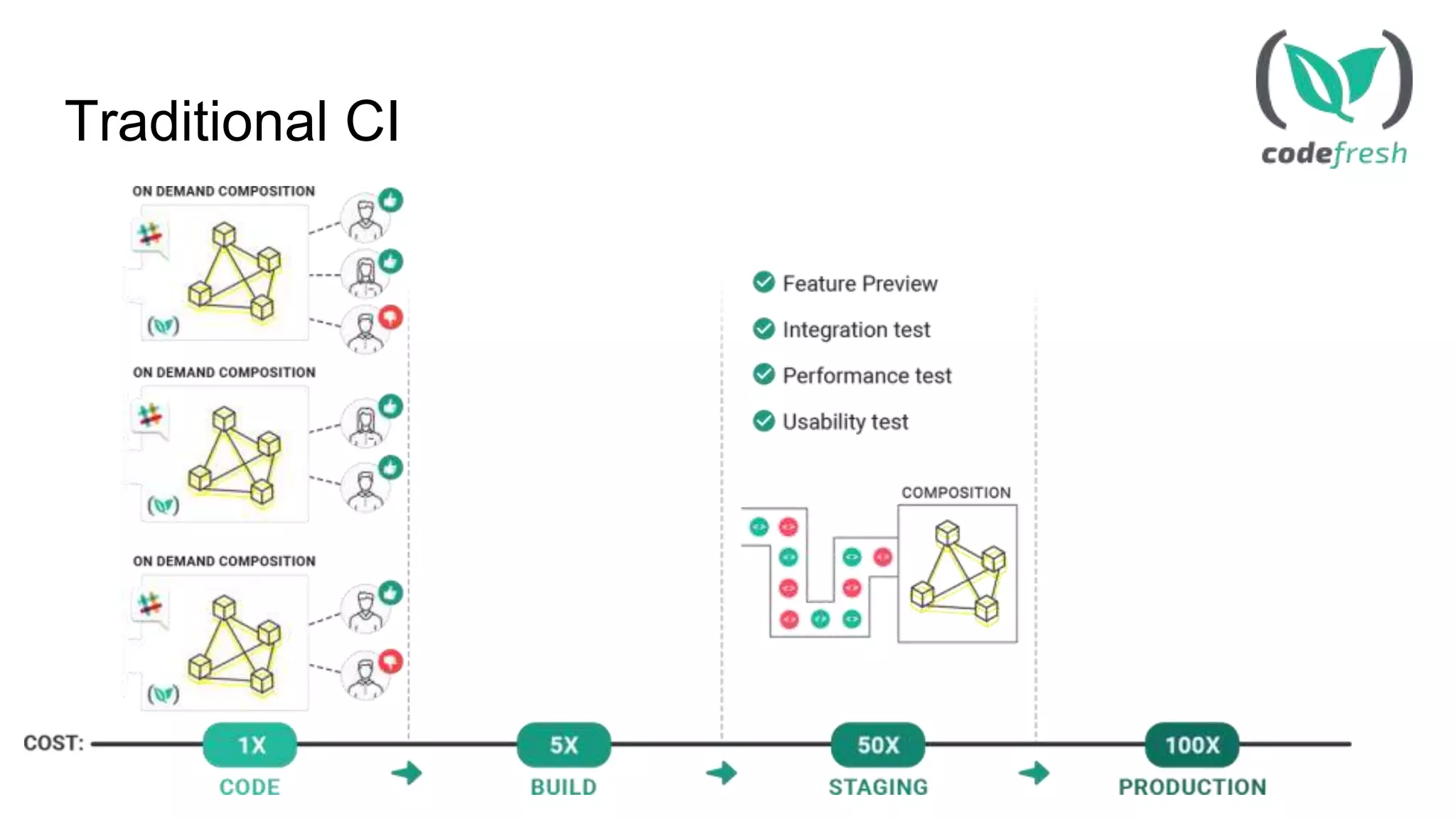 Traditional CI

codefresh

ON DEMAND COMPOSITION

ON DEMAND COMPOSITION

ON DEMAND COMPOSITION

Feature Preview
Integration test
Performance test
Usability test

COMPOSITION

COST: 1X CODE 5X BUILD 50X STAGING 100X PRODUCTION